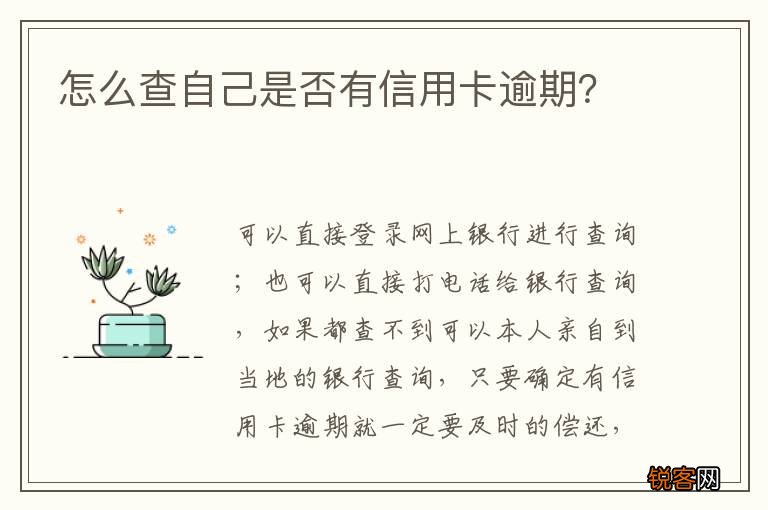 怎么查自己是否有信用卡逾期?

可以直接登录网上银行进行查询;也可以直接打电话给银行查询,如果都查不到可以本人亲自到当地的银行查询,只要确定有信用卡逾期就一定要及时的偿还,

锐客网